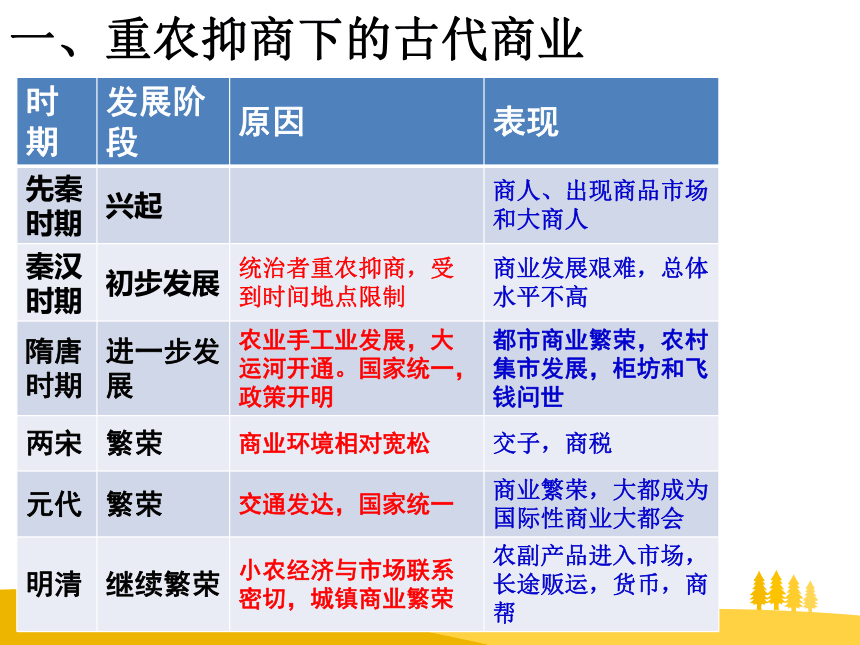 一、重农抑商下的古代商业

| 时期 | 发展阶段 | 原因 | 表现 |
|---|---|---|---|
| 先秦时期 | 兴起 | | 商人、出现商品市场和大商人 |
| 秦汉时期 | 初步发展 | 统治者重农抑商，受到时间地点限制 | 商业发展艰难，总体水平不高 |
| 隋唐时期 | 进一步发展 | 农业手工业发展，大运河开通。国家统一，政策开明 | 都市商业繁荣，农村集市发展，柜坊和飞钱问世 |
| 两宋 | 繁荣 | 商业环境相对宽松 | 交子，商税 |
| 元代 | 繁荣 | 交通发达，国家统一 | 商业繁荣，大都成为国际性商业大都会 |
| 明清 | 继续繁荣 | 小农经济与市场联系密切，城镇商业繁荣 | 农副产品进入市场，长途贩运，货币，商帮 |